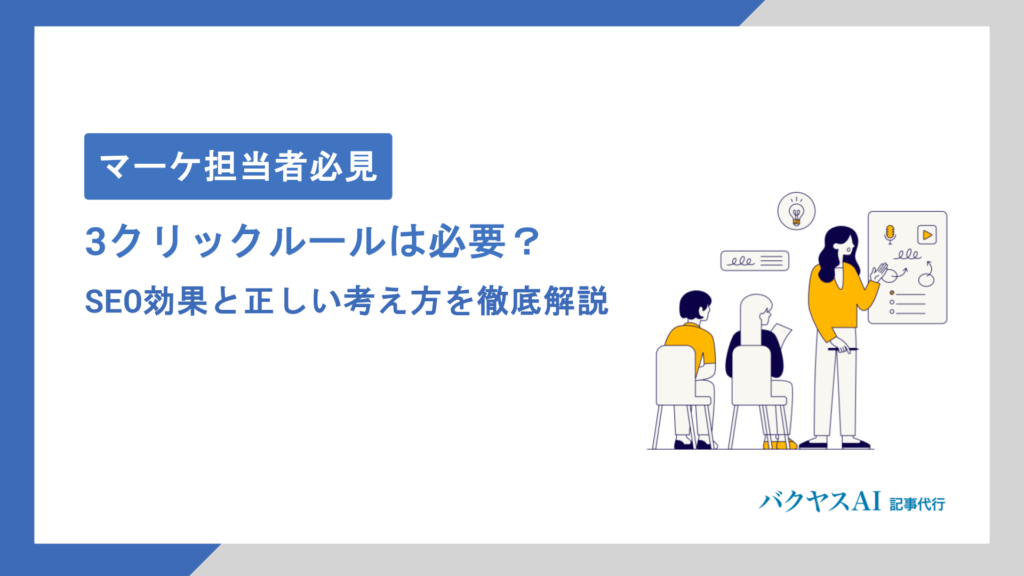 マーケ担当者必見

3クリックルールは必要？

SEO効果と正しい考え方を徹底解説

バクヤスAI 記事代行